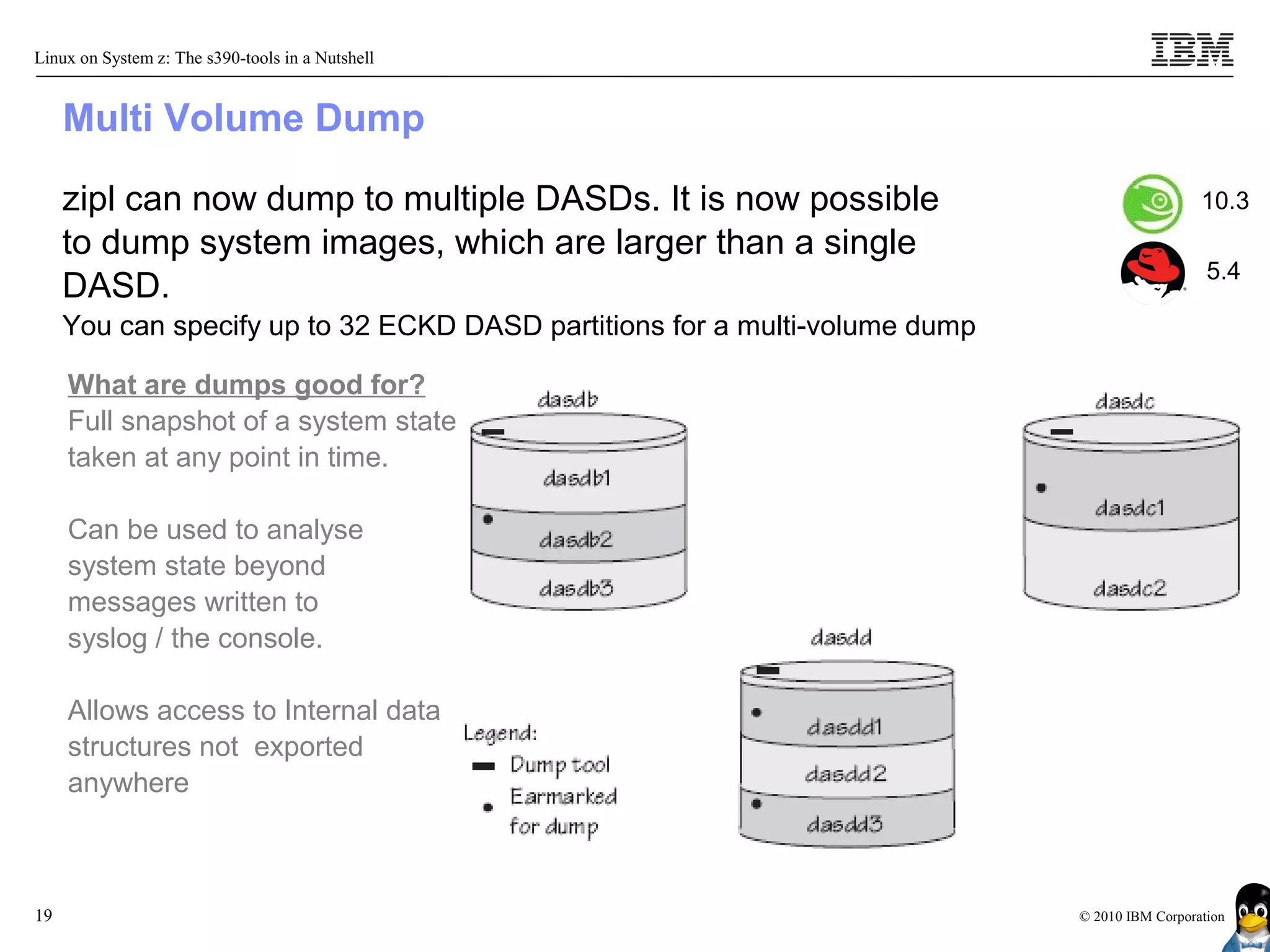 Linux on System z: The s390-tools in a Nutshell

IBM

Multi Volume Dump

zipl can now dump to multiple DASDs. It is now possible to dump system images, which are larger than a single DASD.

You can specify up to 32 ECKD DASD partitions for a multi-volume dump

10.3

5.4

What are dumps good for?

Full snapshot of a system state taken at any point in time.

Can be used to analyse system state beyond messages written to syslog / the console.

Allows access to Internal data structures not exported anywhere

dasdb

dasdb1

dasdb2

dasdb3

dasdc

dasdc1

dasdc2

dasdd

dasdd1

dasdd2

dasdd3

Legend:

Dump tool

Earmarked for dump

19

© 2010 IBM Corporation